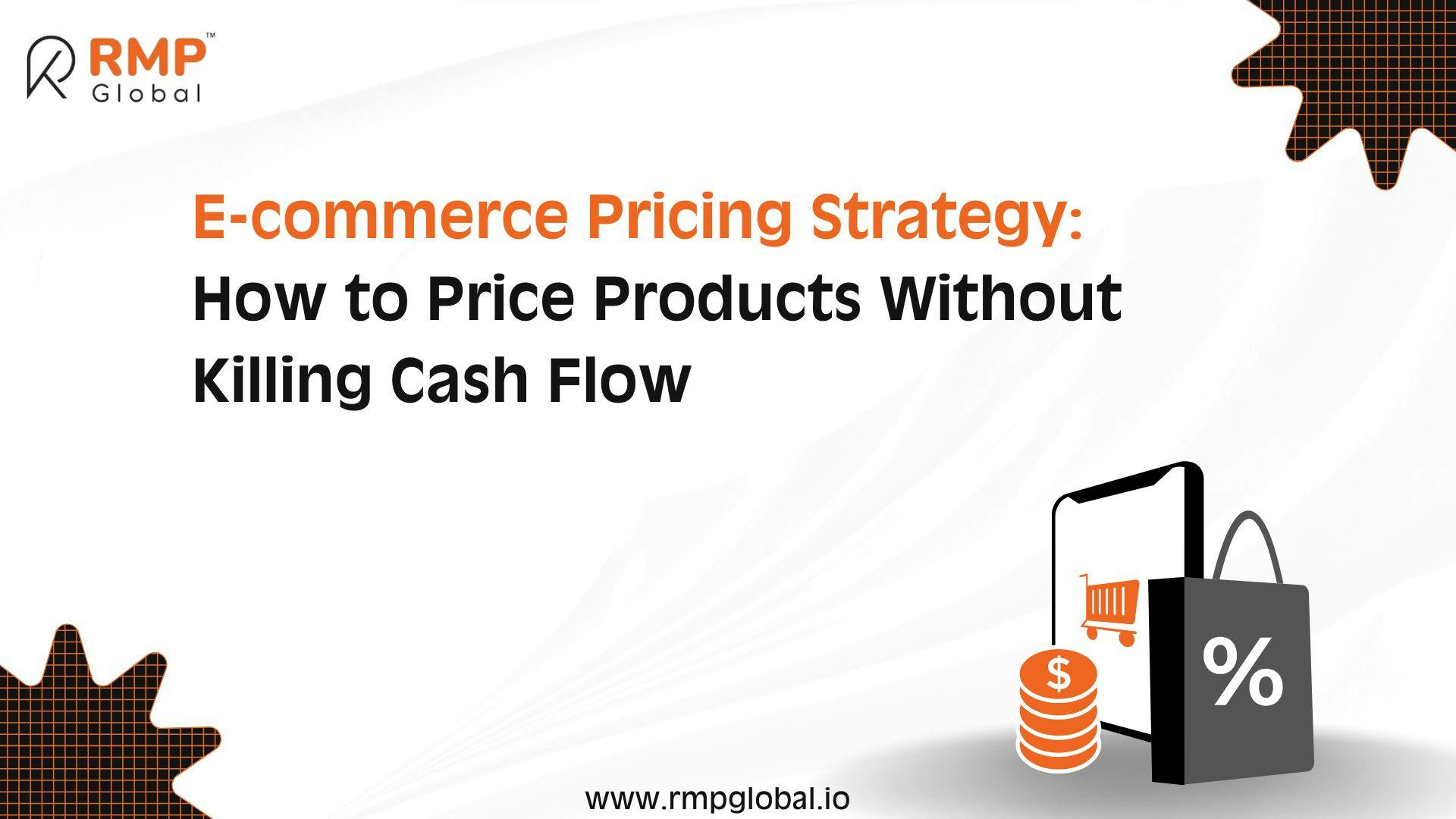 RMP™
Global

E-commerce Pricing Strategy:
How to Price Products Without Killing Cash Flow

$

%

www.rmpglobal.io